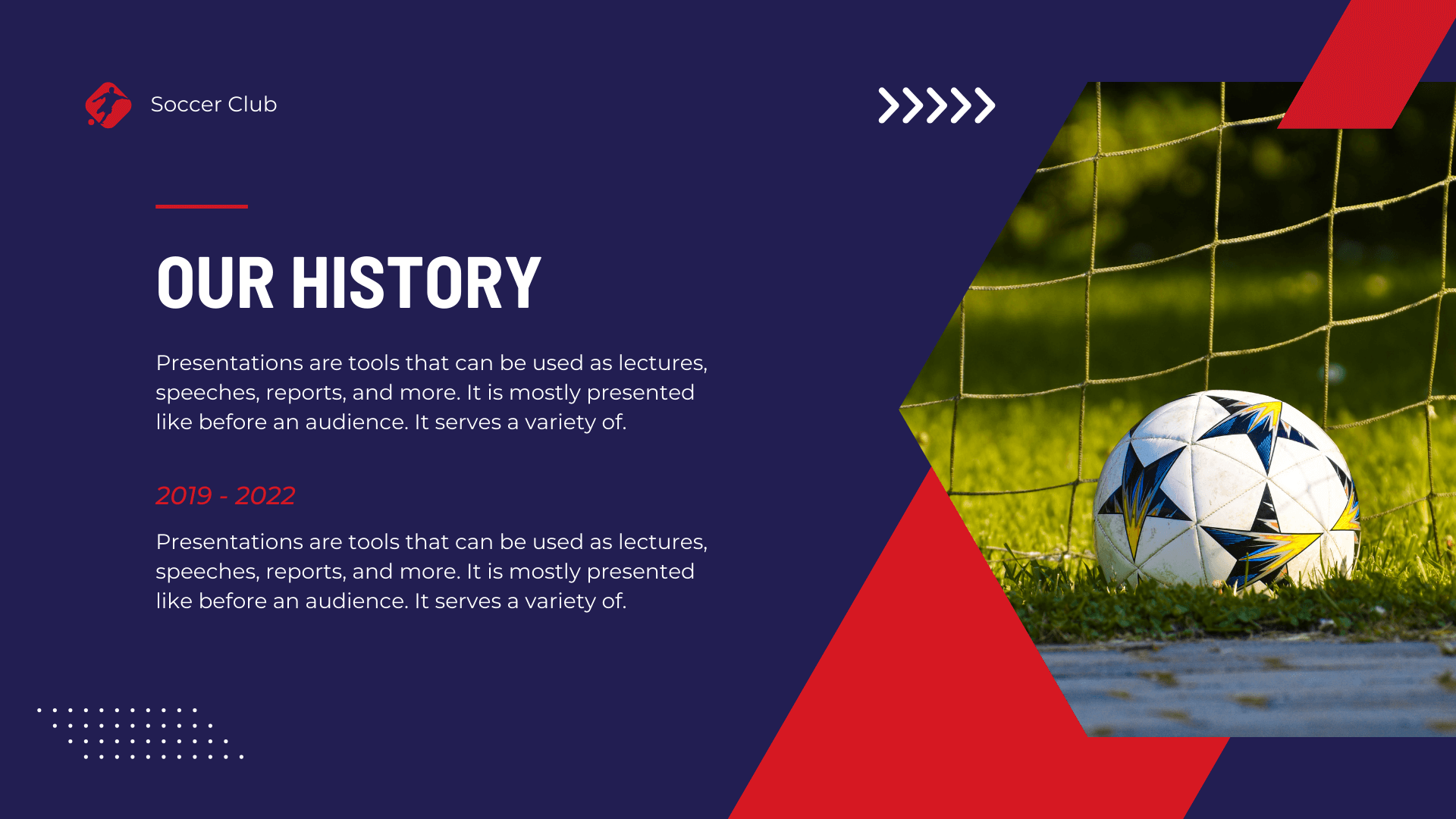 Soccer Club

OUR HISTORY

Presentations are tools that can be used as lectures, speeches, reports, and more. It is mostly presented like before an audience. It serves a variety of.

2019 - 2022

Presentations are tools that can be used as lectures, speeches, reports, and more. It is mostly presented like before an audience. It serves a variety of.